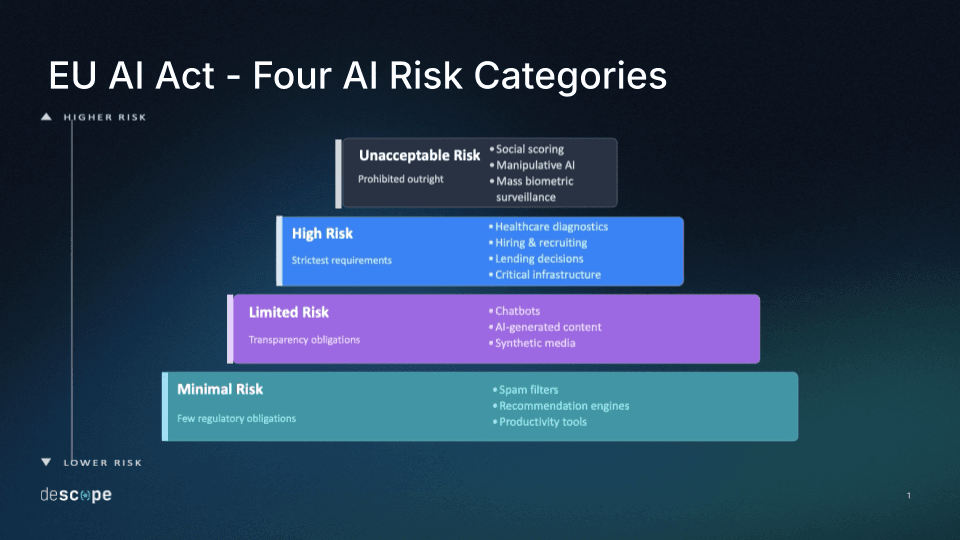 EU AI Act - Four AI Risk Categories

▲ HIGHER RISK

Unacceptable Risk
Prohibited outright
• Social scoring
• Manipulative AI
• Mass biometric surveillance

High Risk
Strictest requirements
• Healthcare diagnostics
• Hiring & recruiting
• Lending decisions
• Critical infrastructure

Limited Risk
Transparency obligations
• Chatbots
• AI-generated content
• Synthetic media

Minimal Risk
Few regulatory obligations
• Spam filters
• Recommendation engines
• Productivity tools

▼ LOWER RISK

descope

1